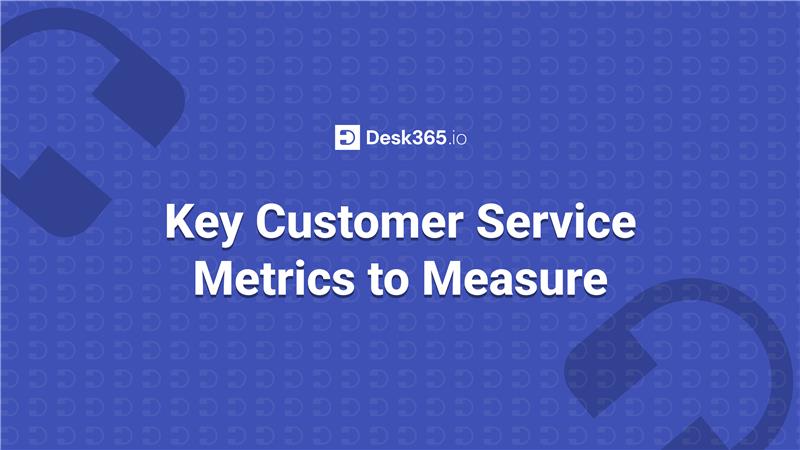 Desk365.io

Key Customer Service Metrics to Measure